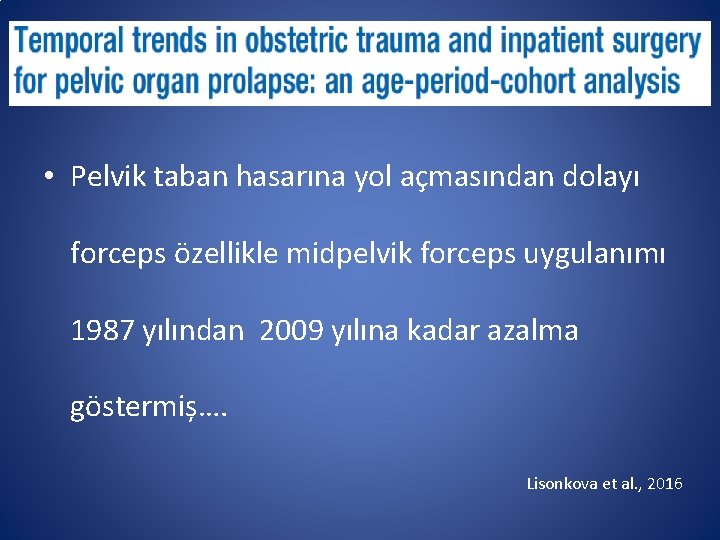 Temporal trends in obstetric trauma and inpatient surgery for pelvic organ prolapse: an age-period-cohort analysis

• Pelvik taban hasarına yol açmasından dolayı forceps özellikle midpelvik forceps uygulanımı 1987 yılından 2009 yılına kadar azalma göstermiş….

Lisonkova et al., 2016